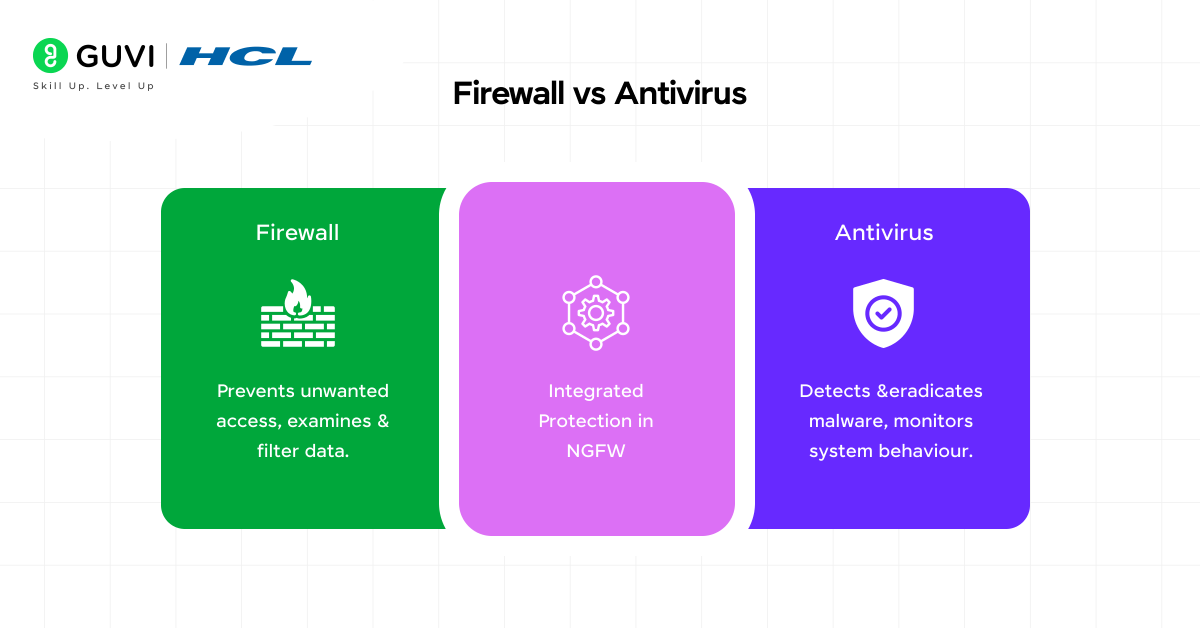 GUVI | HCL
Skill Up. Level Up

Firewall vs Antivirus

Firewall

Prevents unwanted access, examines & filter data.

Integrated Protection in NGFW

Antivirus

Detects &eradicates malware, monitors system behaviour.